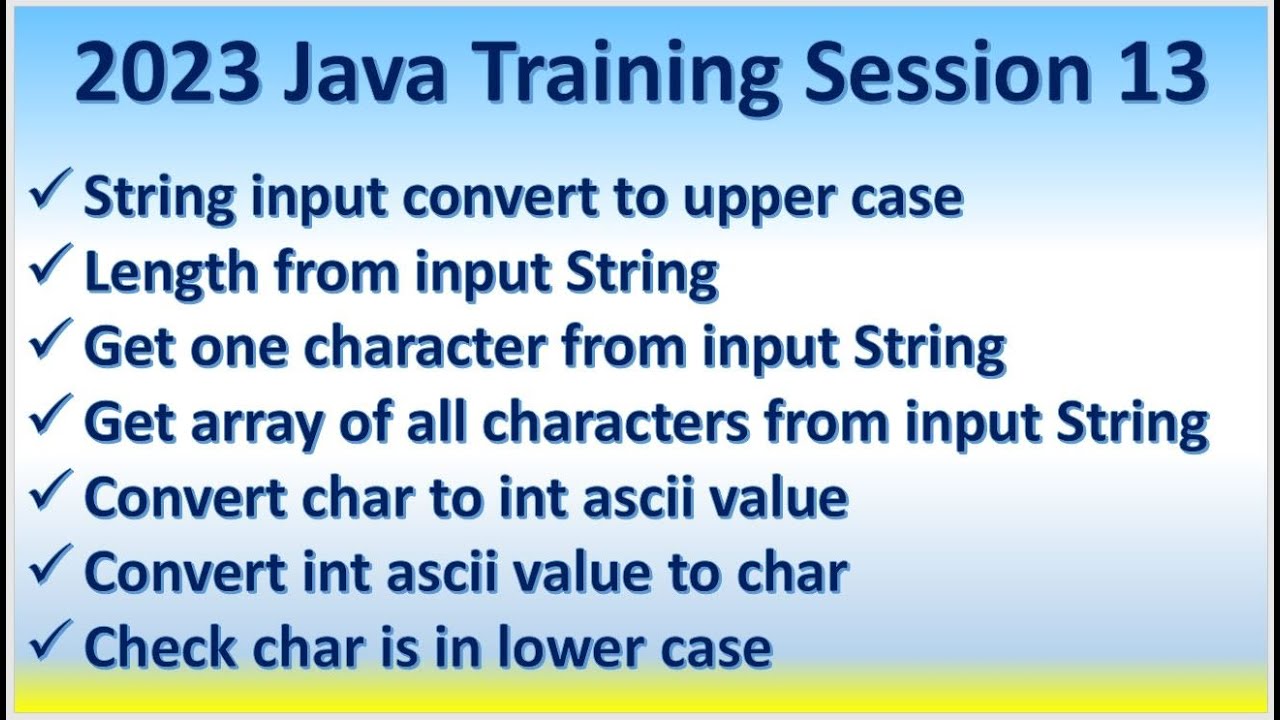 2023 Java Training Session 13

✓ String input convert to upper case
✓ Length from input String
✓ Get one character from input String
✓ Get array of all characters from input String
✓ Convert char to int ascii value
✓ Convert int ascii value to char
✓ Check char is in lower case